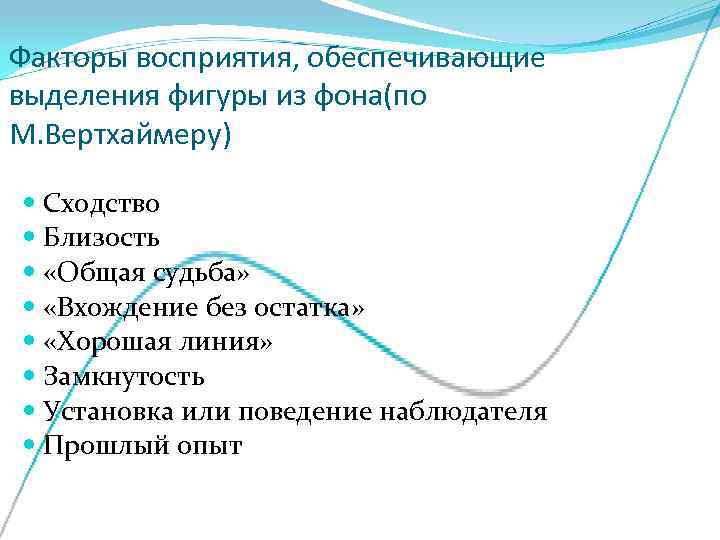 Факторы восприятия, обеспечивающие выделения фигуры из фона(по М.Вертхаймеру)

- Сходство
- Близость
- «Общая судьба»
- «Вхождение без остатка»
- «Хорошая линия»
- Замкнутость
- Установка или поведение наблюдателя
- Прошлый опыт